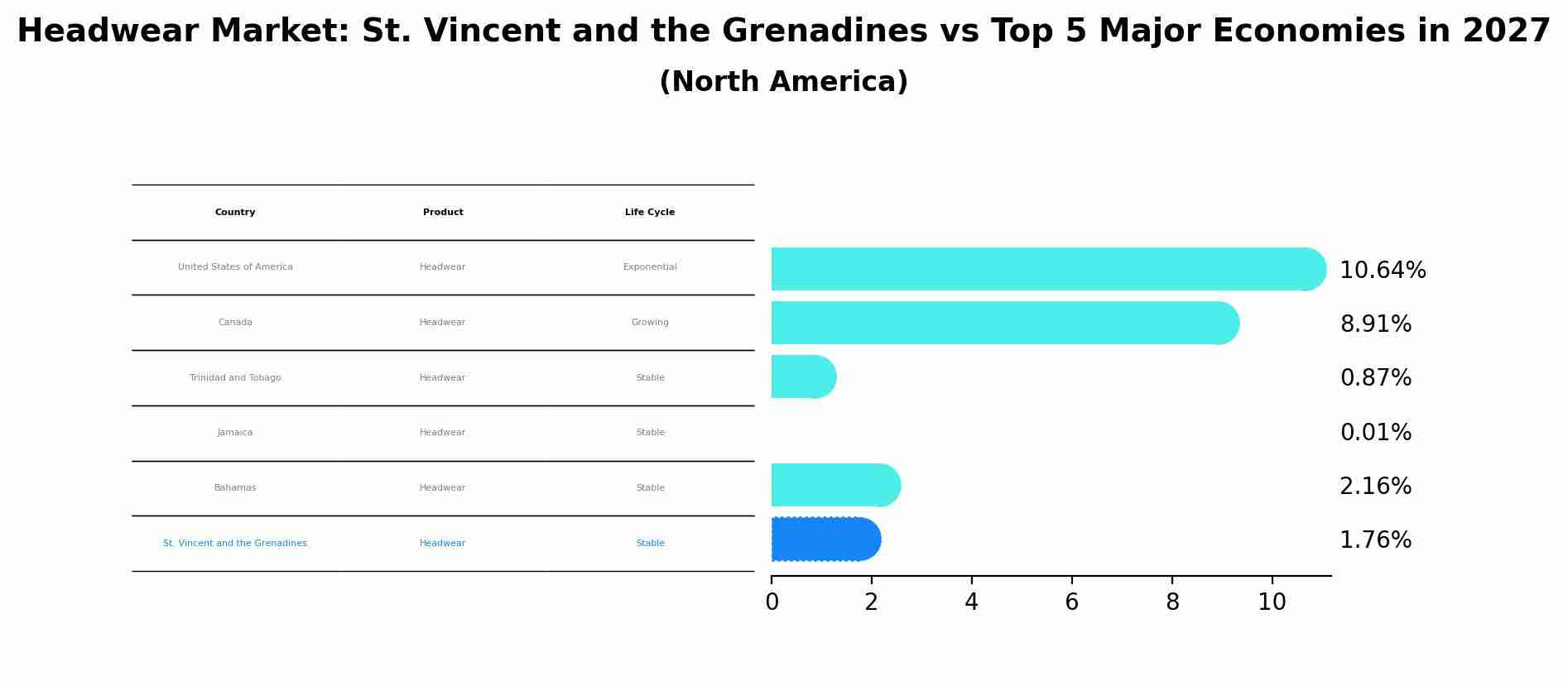 Headwear Market: St. Vincent and the Grenadines vs Top 5 Major Economies in 2027
(North America)

| Country | Product | Life Cycle |
|---|---|---|
| United States of America | Headwear | Exponential |
| Canada | Headwear | Growing |
| Trinidad and Tobago | Headwear | Stable |
| Jamaica | Headwear | Stable |
| Bahamas | Headwear | Stable |
| St. Vincent and the Grenadines | Headwear | Stable |

10.64%
8.91%
0.87%
0.01%
2.16%
1.76%

0 2 4 6 8 10